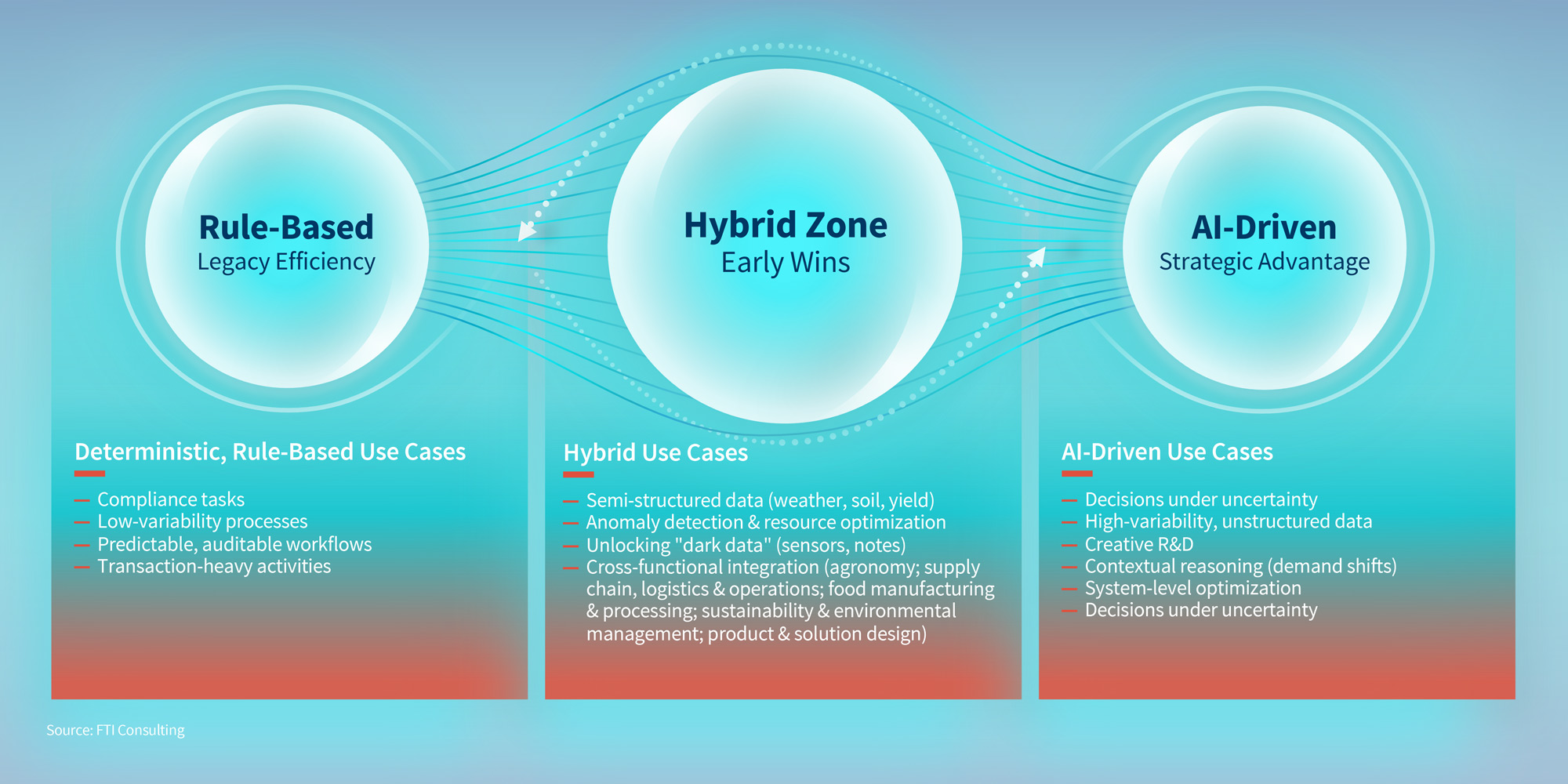 Rule-Based
Legacy Efficiency

Hybrid Zone
Early Wins

AI-Driven
Strategic Advantage

Deterministic, Rule-Based Use Cases

— Compliance tasks
— Low-variability processes
— Predictable, auditable workflows
— Transaction-heavy activities

Hybrid Use Cases

— Semi-structured data (weather, soil, yield)
— Anomaly detection & resource optimization
— Unlocking "dark data" (sensors, notes)
— Cross-functional integration (agronomy; supply chain, logistics & operations; food manufacturing & processing; sustainability & environmental management; product & solution design)

AI-Driven Use Cases

— Decisions under uncertainty
— High-variability, unstructured data
— Creative R&D
— Contextual reasoning (demand shifts)
— System-level optimization
— Decisions under uncertainty

Source: FTI Consulting